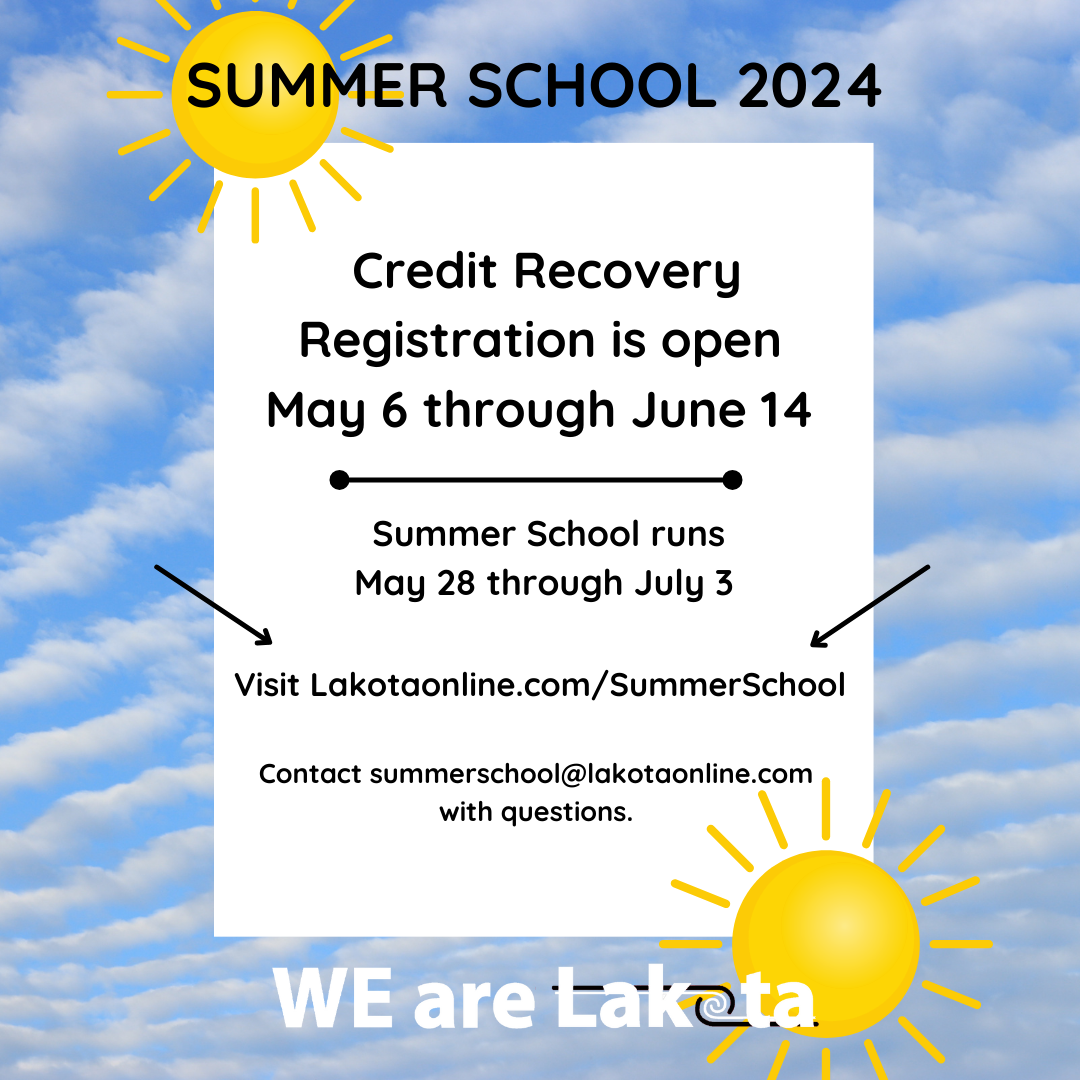 SUMMER SCHOOL 2024

Credit Recovery Registration is open May 6 through June 14

Summer School runs May 28 through July 3

Visit Lakotaonline.com/SummerSchool

Contact summerschool@lakotaonline.com with questions.

WE are Lakota